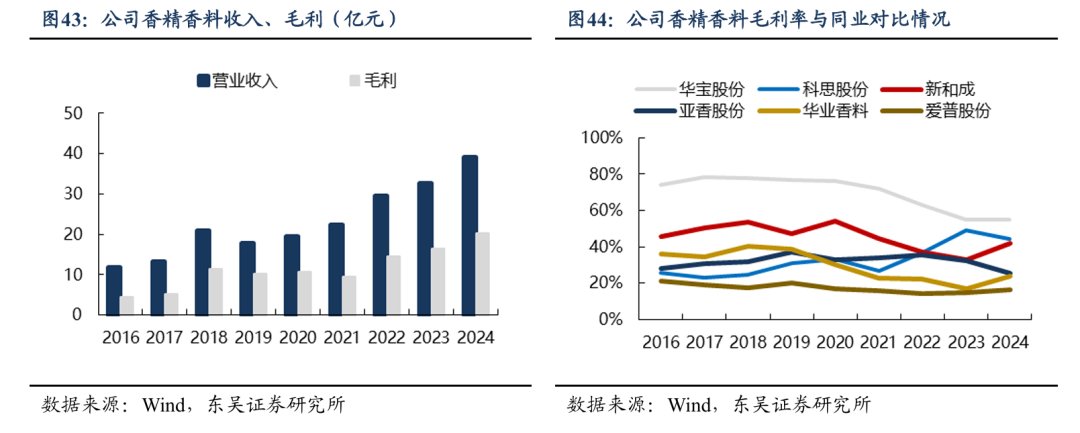 图43：公司香精香料收入、毛利（亿元）

营业收入 毛利

50
40
30
20
10
0

2016 2017 2018 2019 2020 2021 2022 2023 2024

数据来源：Wind，东吴证券研究所

图44：公司香精香料毛利率与同业对比情况

华宝股份 科思股份 新和成
亚香股份 华业香料 爱普股份

100%
80%
60%
40%
20%
0%

2016 2017 2018 2019 2020 2021 2022 2023 2024

数据来源：Wind，东吴证券研究所